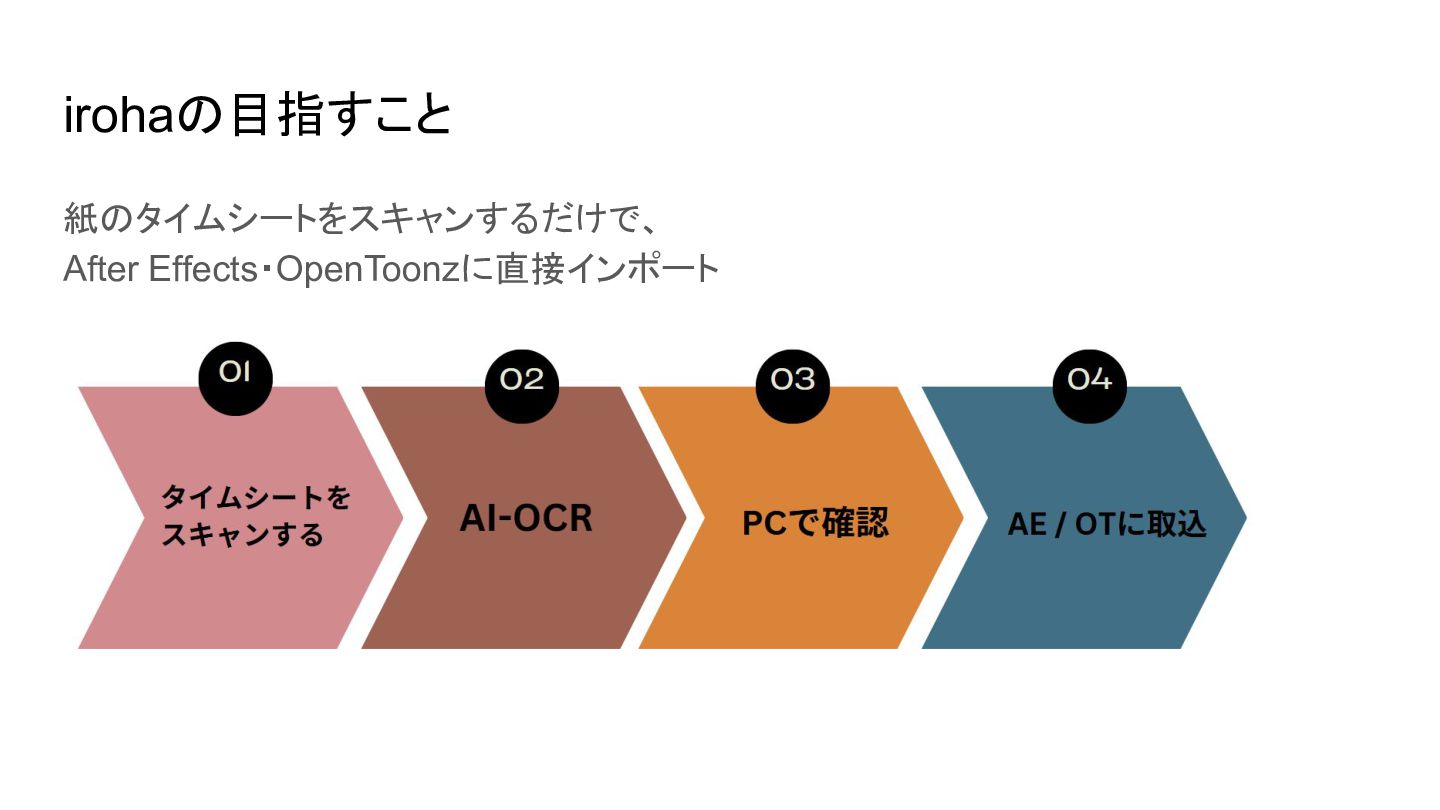 irohaの目指すこと

紙のタイムシートをスキャンするだけで、
After Effects・OpenToonzに直接インポート

01

タイムシートをスキャンする

02

AI-OCR

03

PCで確認

04

AE / OTに取込